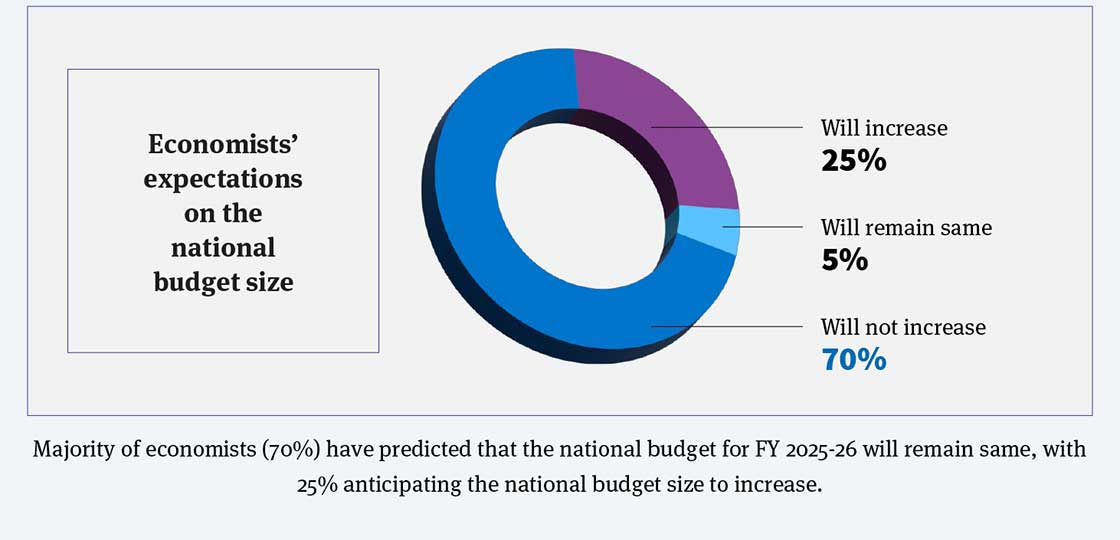 Economists' expectations on the national budget size

Will increase
25%

Will remain same
5%

Will not increase
70%

Majority of economists (70%) have predicted that the national budget for FY 2025-26 will remain same, with 25% anticipating the national budget size to increase.